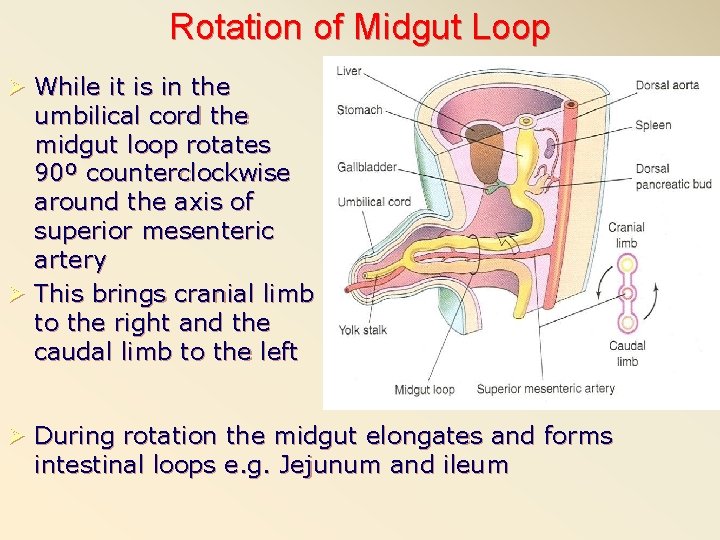 Rotation of Midgut Loop

➢ While it is in the umbilical cord the midgut loop rotates 90º counterclockwise around the axis of superior mesenteric artery

➢ This brings cranial limb to the right and the caudal limb to the left

Liver
Stomach
Gallbladder
Umbilical cord
Yolk stalk
Midgut loop
Superior mesenteric artery
Dorsal aorta
Spleen
Dorsal pancreatic bud
Cranial limb
Caudal limb

➢ During rotation the midgut elongates and forms intestinal loops e.g. Jejunum and ileum